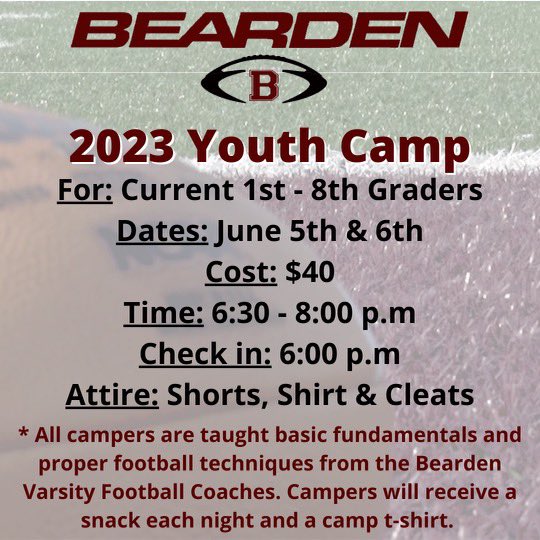 BEARDEN

B

2023 Youth Camp

For: Current 1st - 8th Graders

Dates: June 5th & 6th

Cost: $40

Time: 6:30 - 8:00 p.m

Check in: 6:00 p.m

Attire: Shorts, Shirt & Cleats

* All campers are taught basic fundamentals and proper football techniques from the Bearden Varsity Football Coaches. Campers will receive a snack each night and a camp t-shirt.